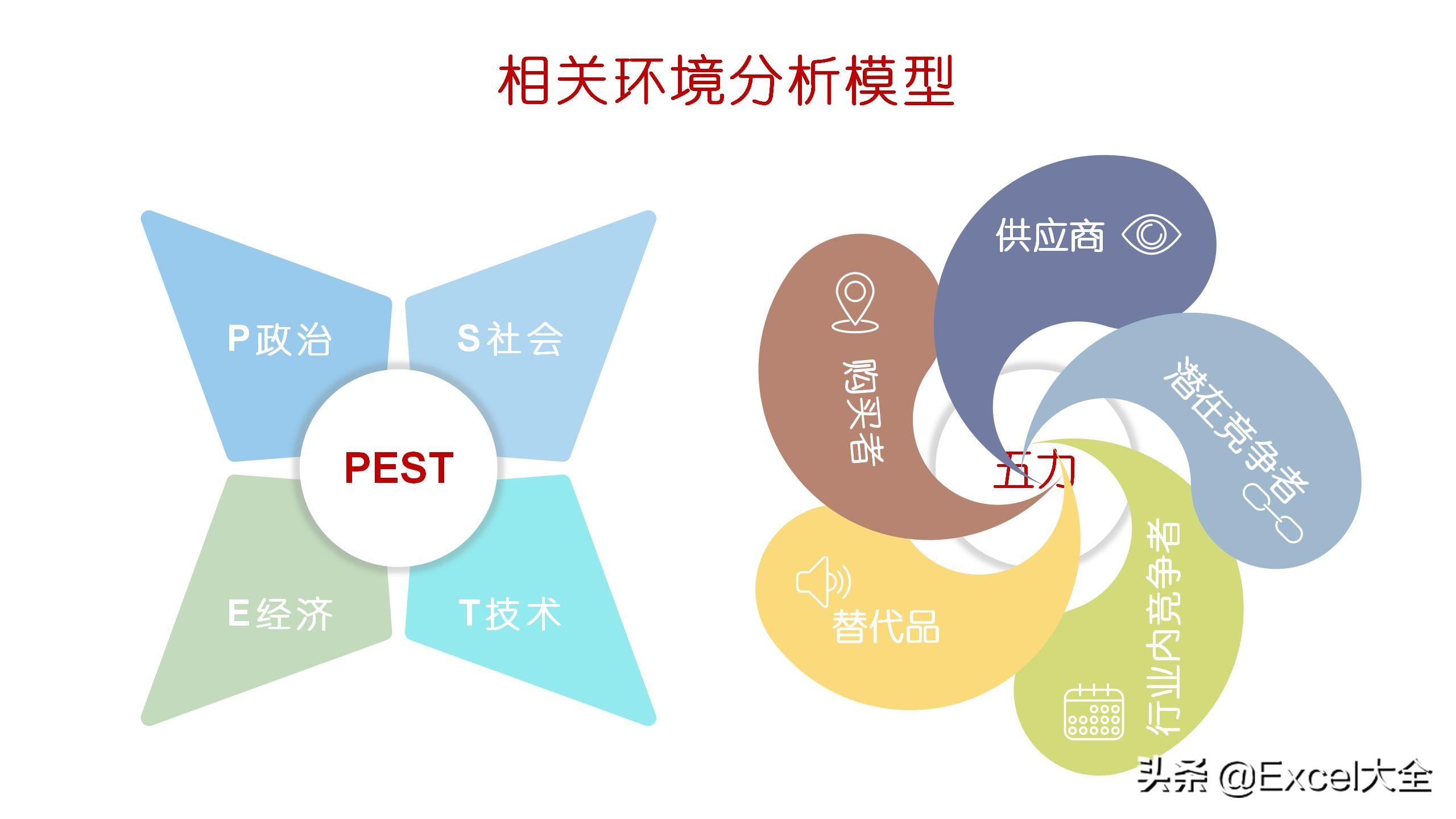 相关环境分析模型

P政治

S社会

PEST

E经济

T技术

供应商

购买者

潜在竞争者

五力

替代品

行业内竞争者

头条 @Excel大全